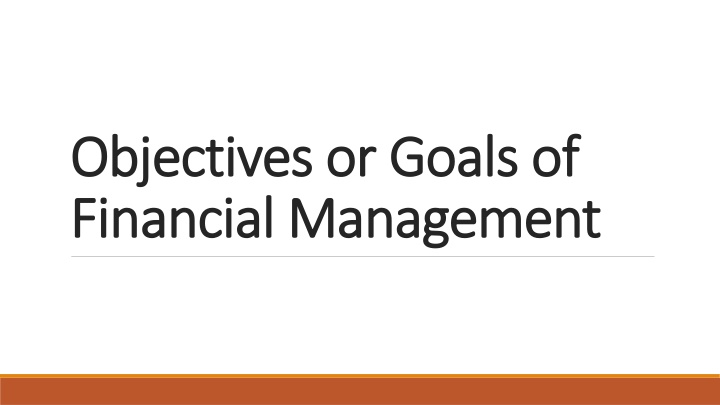 Objectives or Goals of Financial Management